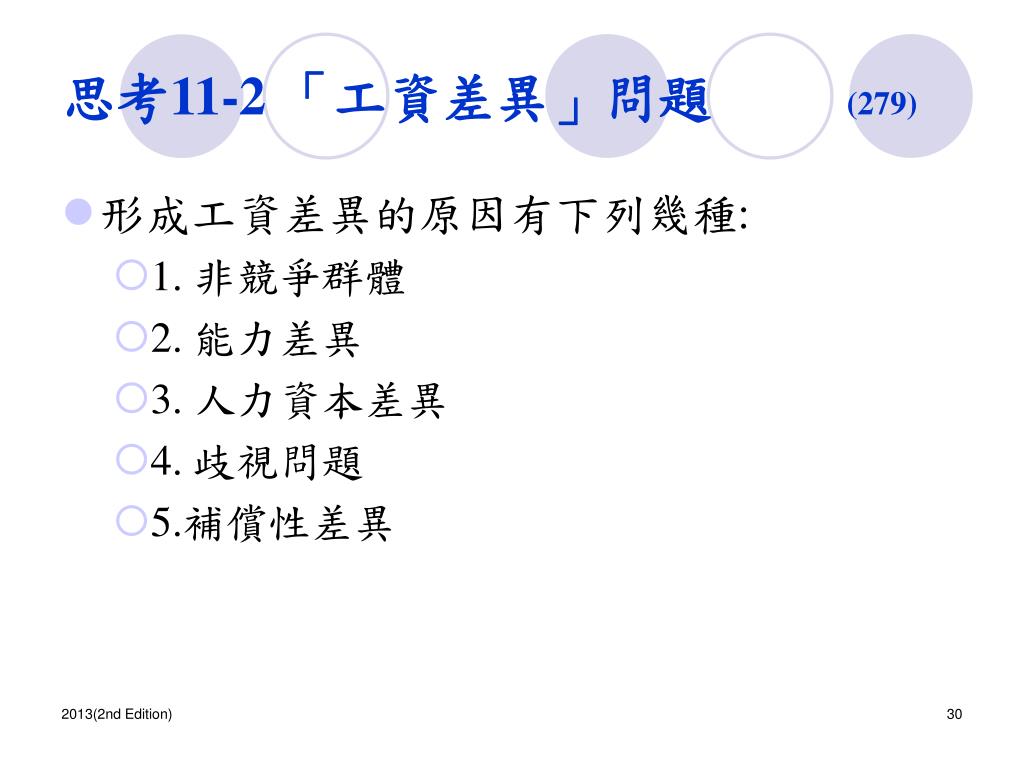 思考11-2 「工資差異」問題 (279)

形成工資差異的原因有下列幾種:

1. 非競爭群體

2. 能力差異

3. 人力資本差異

4. 歧視問題

5.補償性差異

2013(2nd Edition)

30